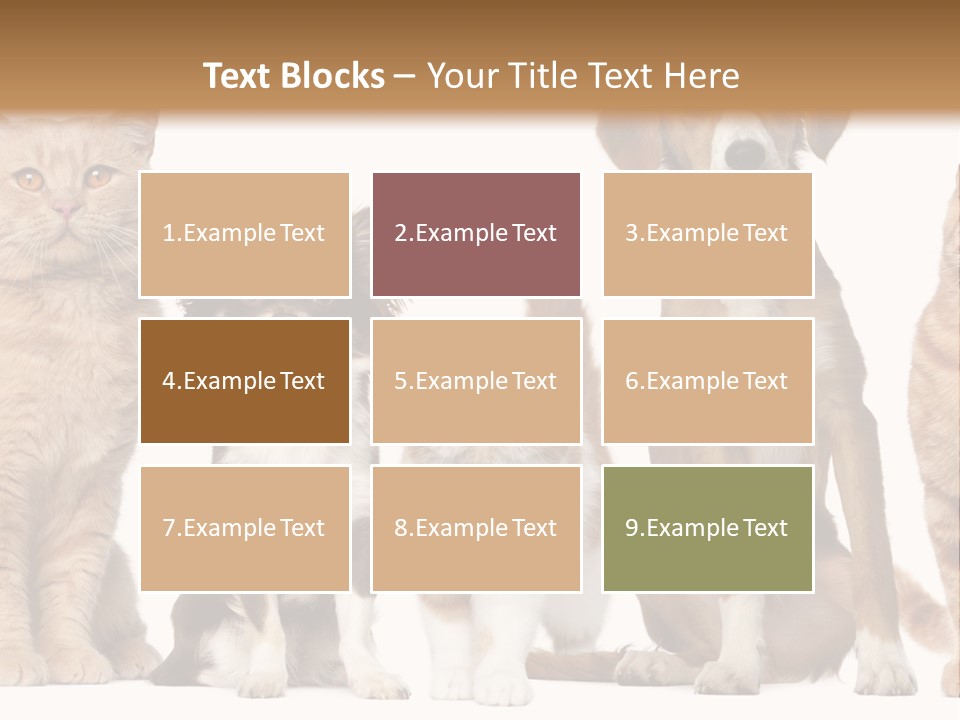 Text Blocks – Your Title Text Here

1.Example Text

2.Example Text

3.Example Text

4.Example Text

5.Example Text

6.Example Text

7.Example Text

8.Example Text

9.Example Text